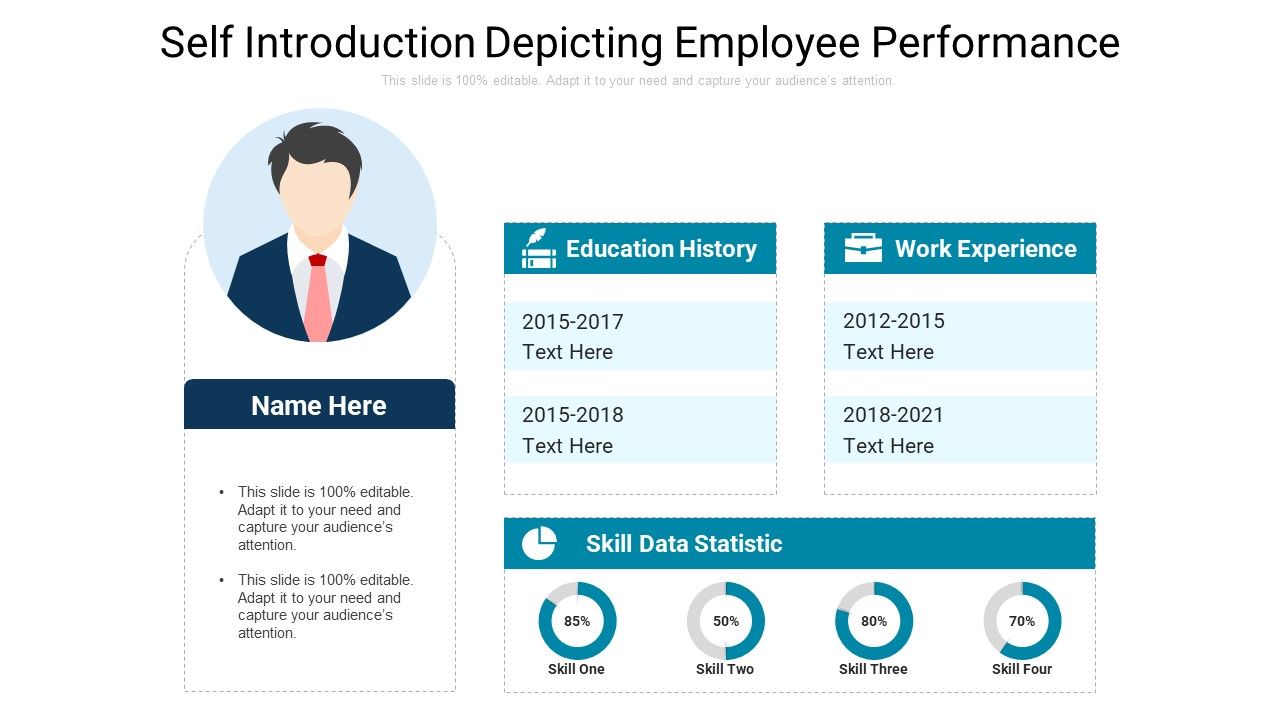 Self Introduction Depicting Employee Performance

This slide is 100% editable. Adapt it to your need and capture your audience's attention.

Name Here

• This slide is 100% editable. Adapt it to your need and capture your audience's attention.

• This slide is 100% editable. Adapt it to your need and capture your audience's attention.

Education History

2015-2017
Text Here

2015-2018
Text Here

Work Experience

2012-2015
Text Here

2018-2021
Text Here

Skill Data Statistic

85%
Skill One

50%
Skill Two

80%
Skill Three

70%
Skill Four